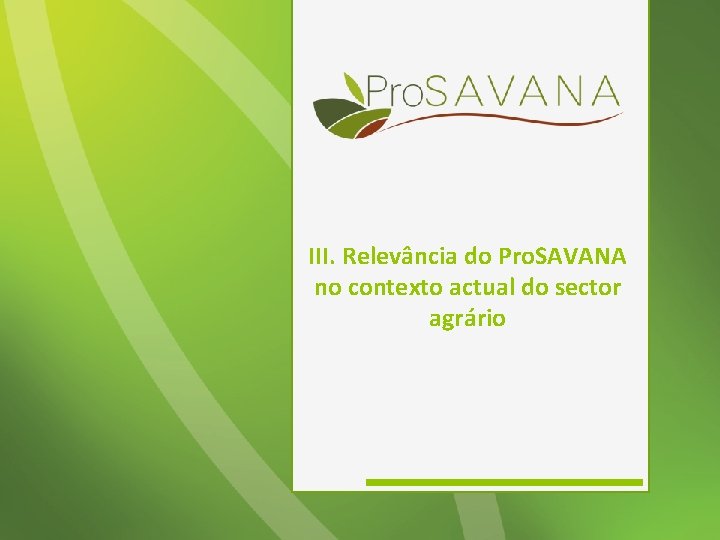 ProSAVANA

III. Relevância do ProSAVANA no contexto actual do sector agrário